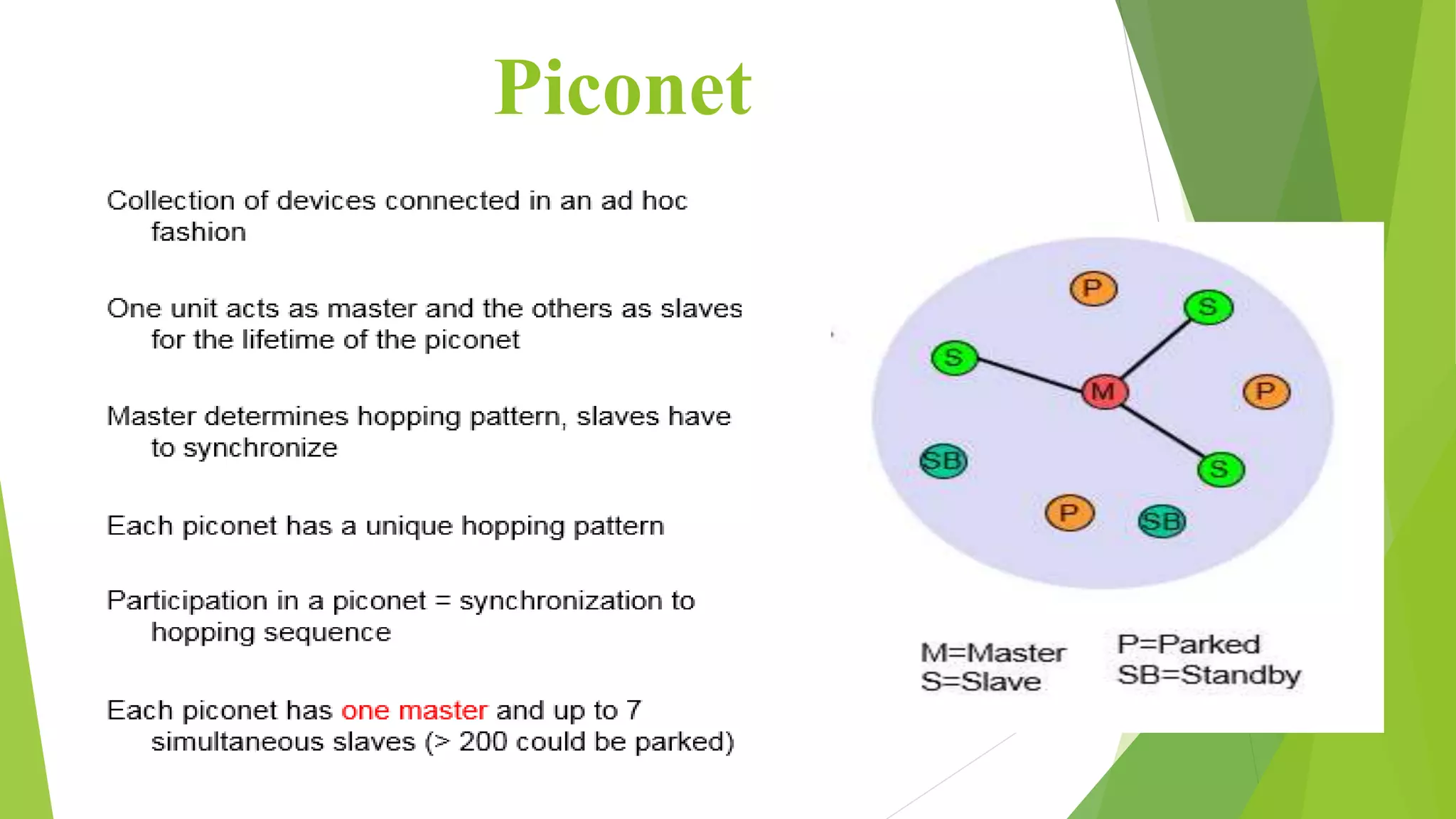 Piconet

Collection of devices connected in an ad hoc fashion

One unit acts as master and the others as slaves for the lifetime of the piconet

Master determines hopping pattern, slaves have to synchronize

Each piconet has a unique hopping pattern

Participation in a piconet = synchronization to hopping sequence

Each piconet has one master and up to 7 simultaneous slaves (> 200 could be parked)

P
S
S
M
P
SB
S
P
SB

M=Master
S=Slave

P=Parked
SB=Standby